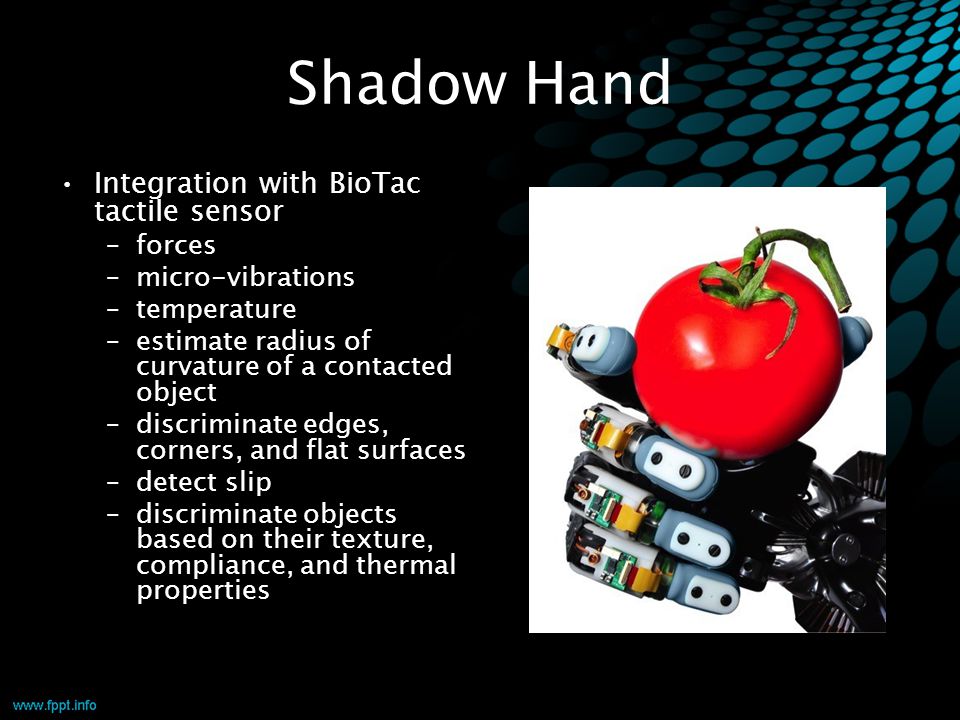 Shadow Hand

• Integration with BioTac tactile sensor
– forces
– micro-vibrations
– temperature
– estimate radius of curvature of a contacted object
– discriminate edges, corners, and flat surfaces
– detect slip
– discriminate objects based on their texture, compliance, and thermal properties

www.fppt.info